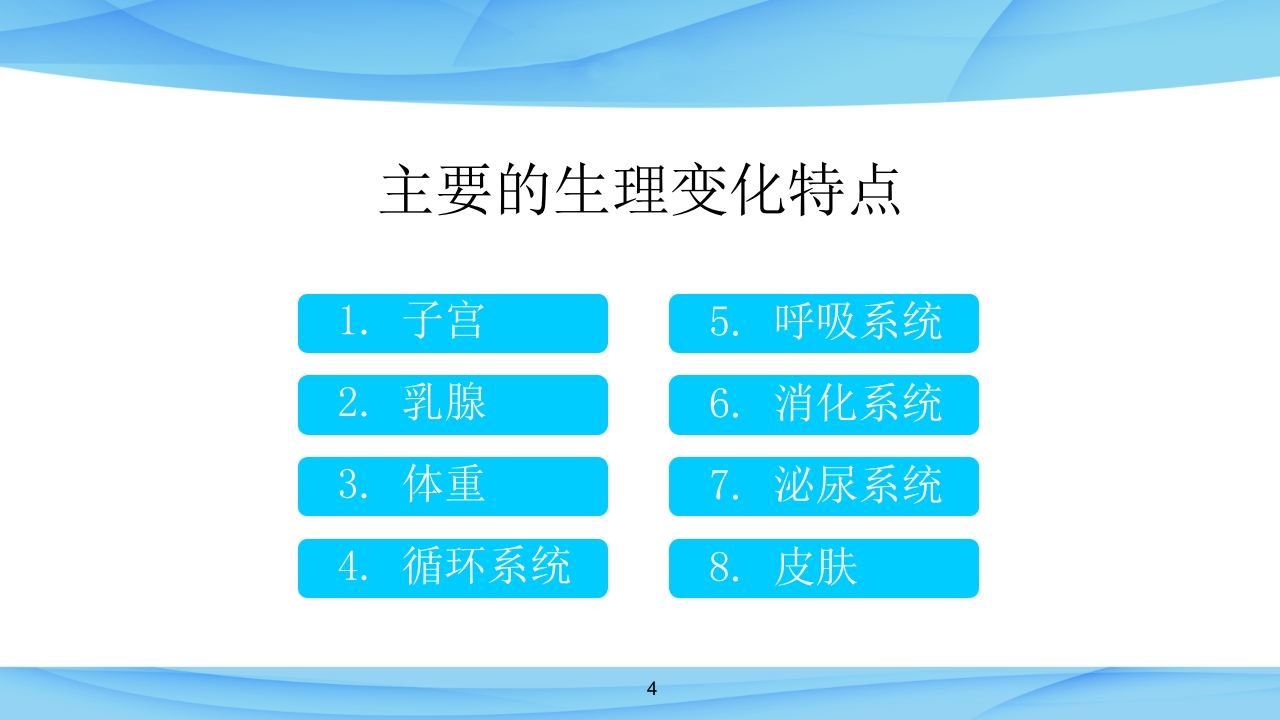 主要的生理变化特点

1. 子宫

2. 乳腺

3. 体重

4. 循环系统

5. 呼吸系统

6. 消化系统

7. 泌尿系统

8. 皮肤

4